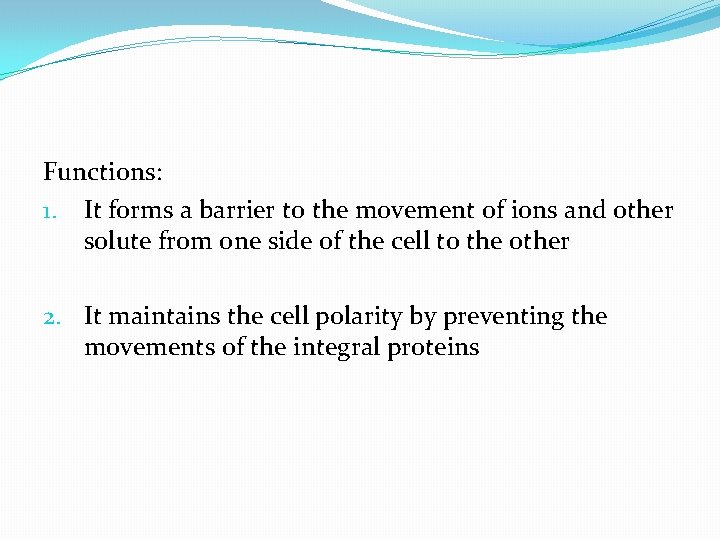 Functions:

1. It forms a barrier to the movement of ions and other solute from one side of the cell to the other

2. It maintains the cell polarity by preventing the movements of the integral proteins